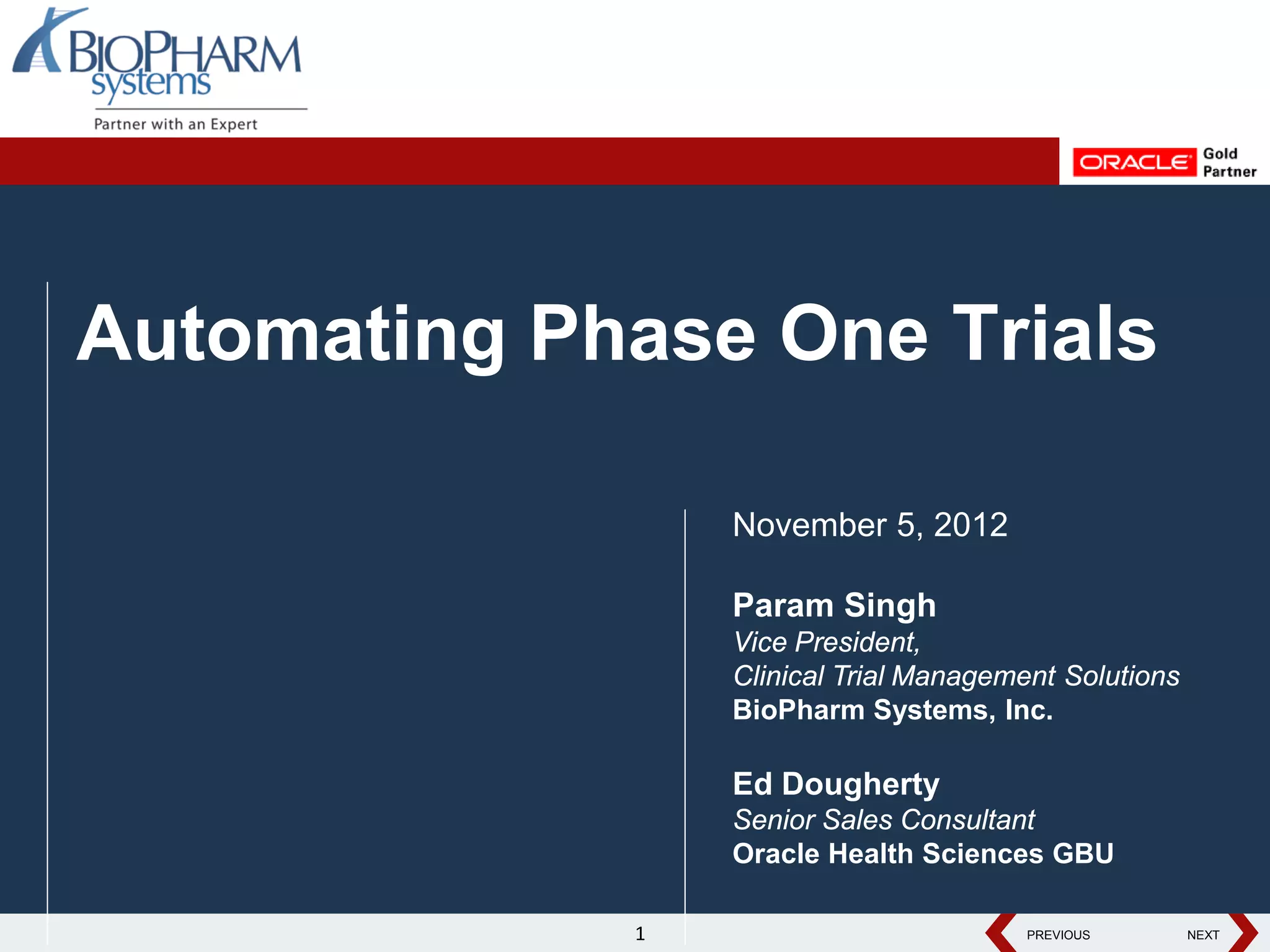 BIOPHARM systems

Partner with an Expert

ORACLE Gold Partner

Automating Phase One Trials

November 5, 2012

Param Singh
Vice President,
Clinical Trial Management Solutions
BioPharm Systems, Inc.

Ed Dougherty
Senior Sales Consultant
Oracle Health Sciences GBU

1

PREVIOUS

NEXT